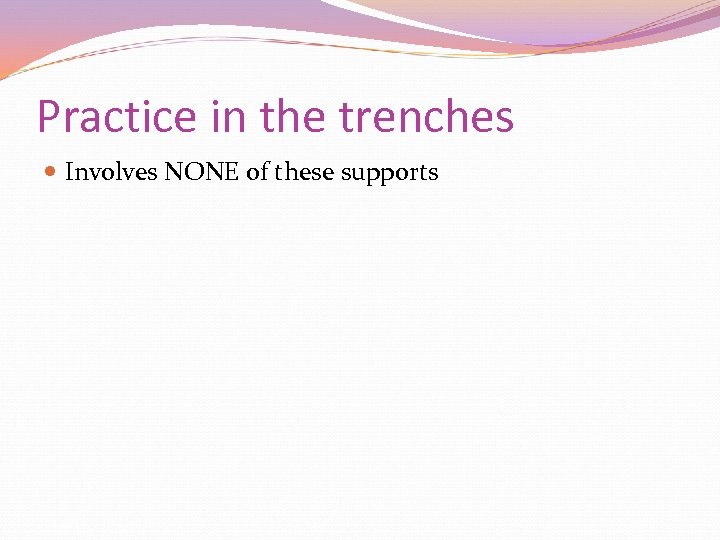 Practice in the trenches

Involves NONE of these supports